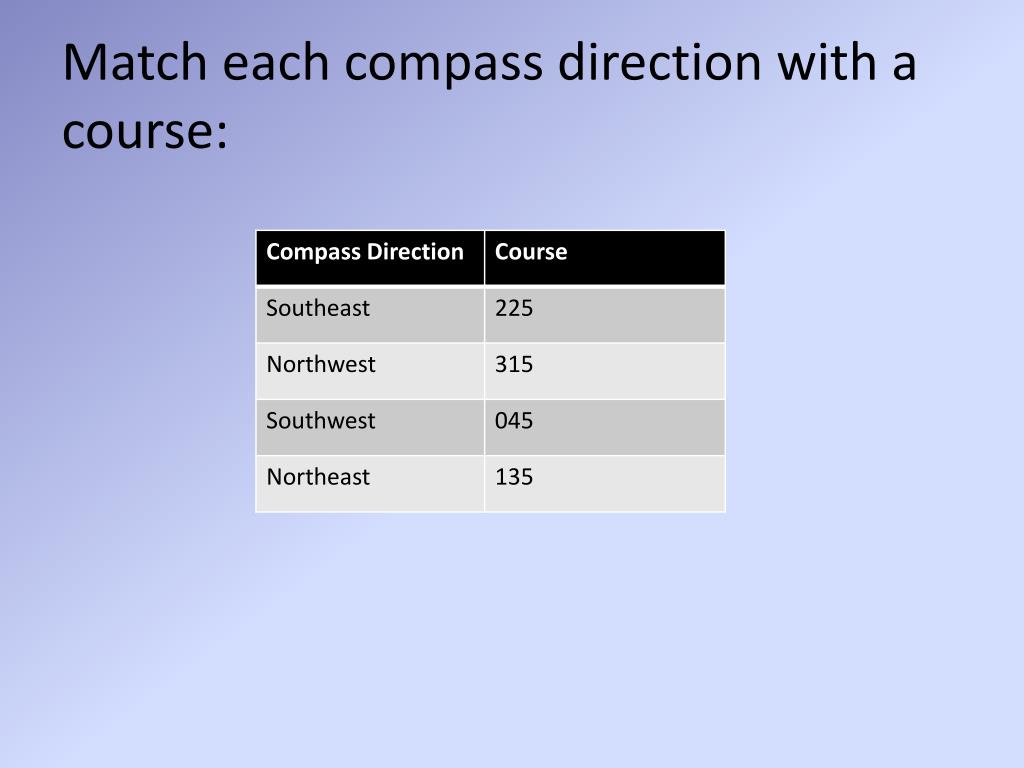 Match each compass direction with a course:

| Compass Direction | Course |
|---|---|
| Southeast | 225 |
| Northwest | 315 |
| Southwest | 045 |
| Northeast | 135 |